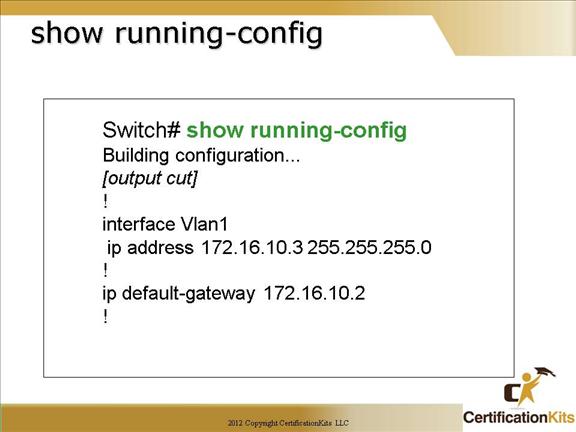 show running-config

Switch# show running-config
Building configuration...
[output cut]
!
interface Vlan1
 ip address 172.16.10.3 255.255.255.0
!
ip default-gateway 172.16.10.2
!

2012 Copyright CertificationKits LLC

CertificationKits